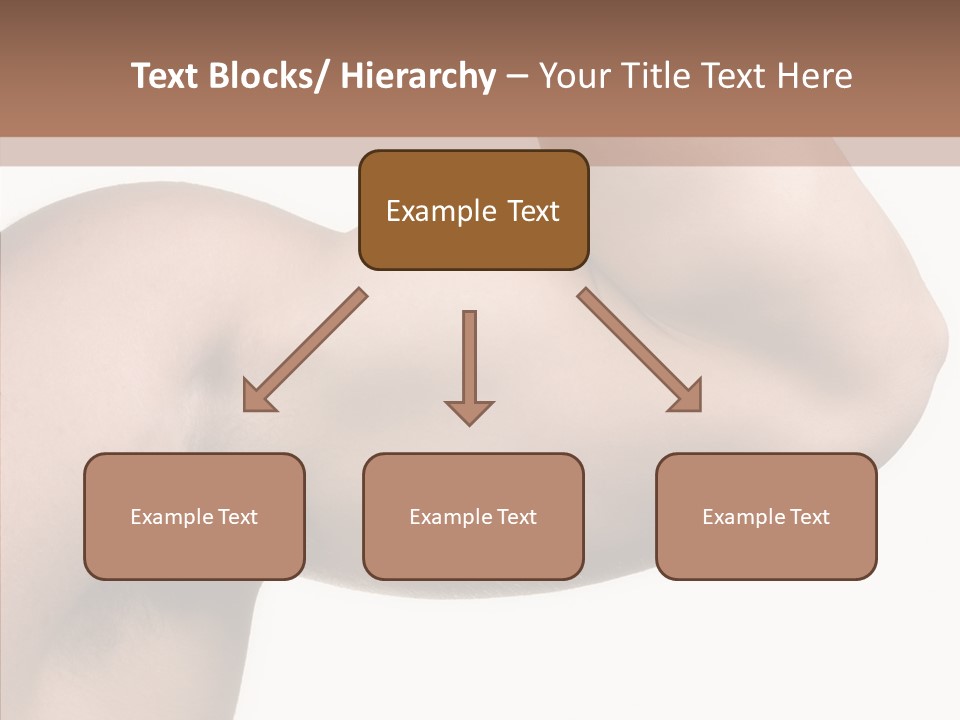 Text Blocks/ Hierarchy – Your Title Text Here

Example Text

Example Text

Example Text

Example Text